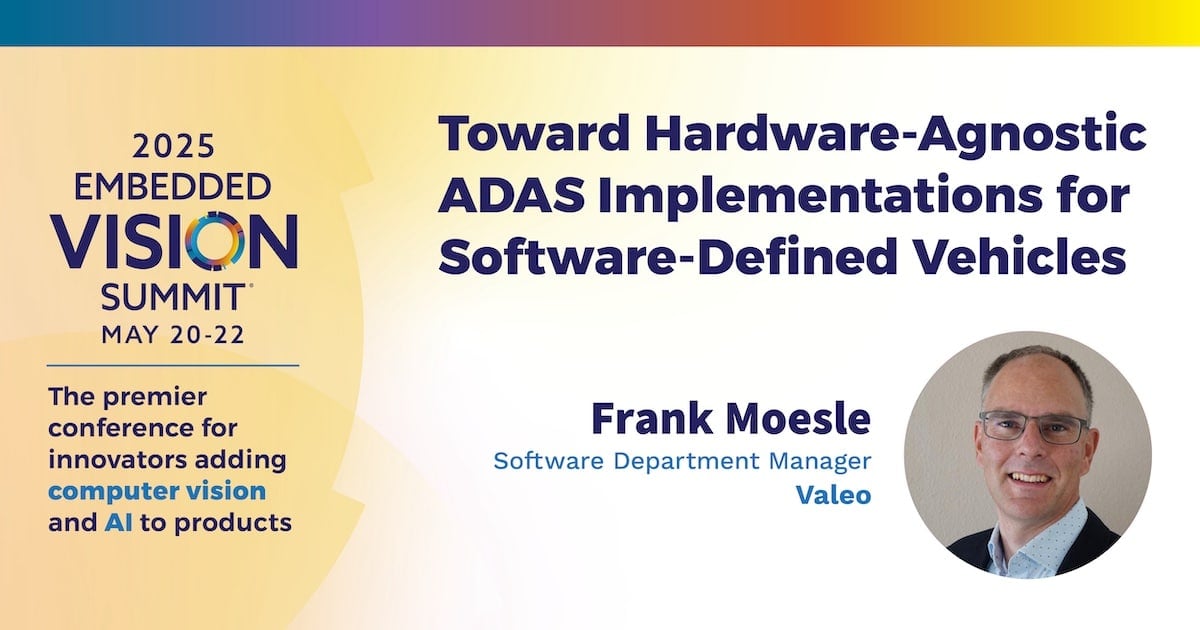 2025 EMBEDDED VISION SUMMIT®
MAY 20-22

The premier conference for innovators adding computer vision and AI to products

Toward Hardware-Agnostic ADAS Implementations for Software-Defined Vehicles

Frank Moesle
Software Department Manager
Valeo